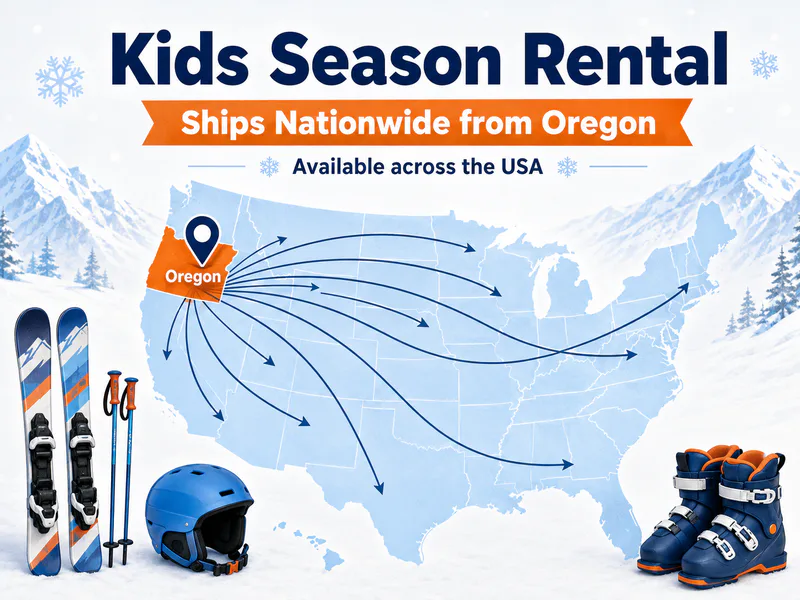 Kids Season Rental

Ships Nationwide from Oregon

Available across the USA

Oregon